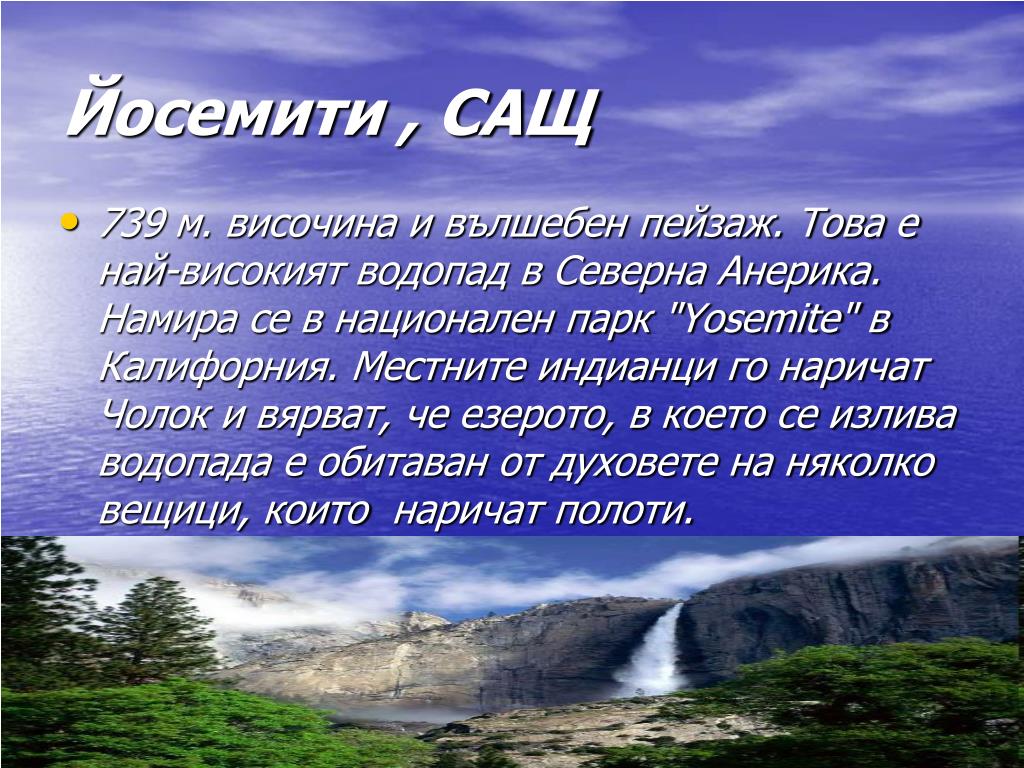 Йосемити , САЩ

• 739 м. височина и вълшебен пейзаж. Това е най-високият водопад в Северна Анерика. Намира се в национален парк "Yosemite" в Калифорния. Местните индианци го наричат Чолок и вярват, че езерото, в което се излива водопада е обитаван от духовете на няколко вещици, които наричат полоти.